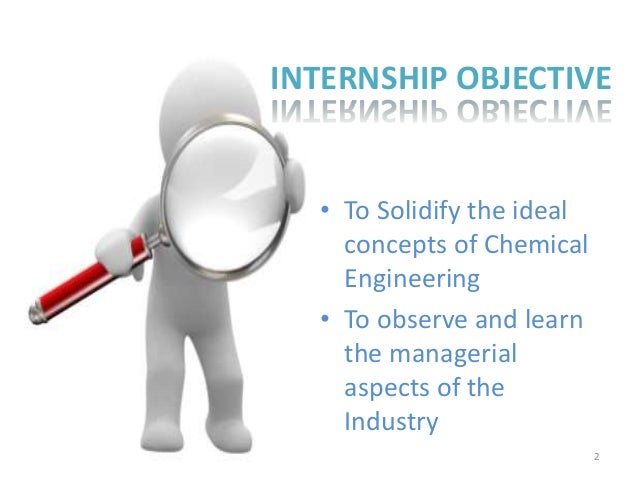 INTERNSHIP OBJECTIVE

• To Solidify the ideal concepts of Chemical Engineering

• To observe and learn the managerial aspects of the Industry

2